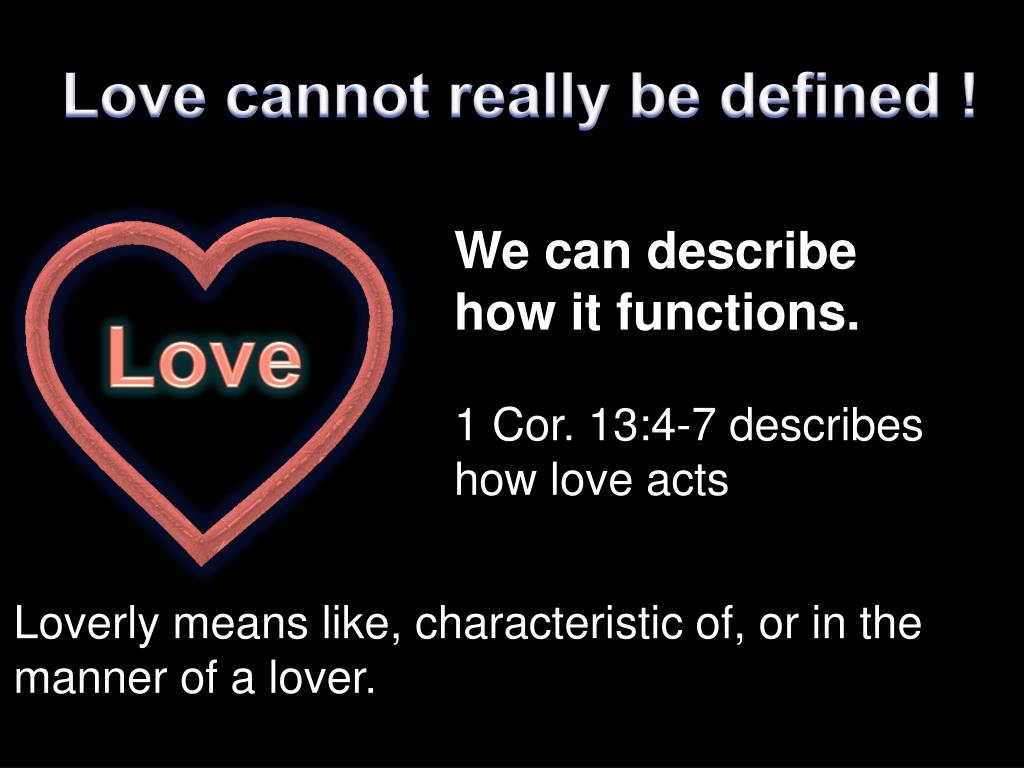 Love cannot really be defined !

Love

We can describe how it functions.

1 Cor. 13:4-7 describes how love acts

Loverly means like, characteristic of, or in the manner of a lover.